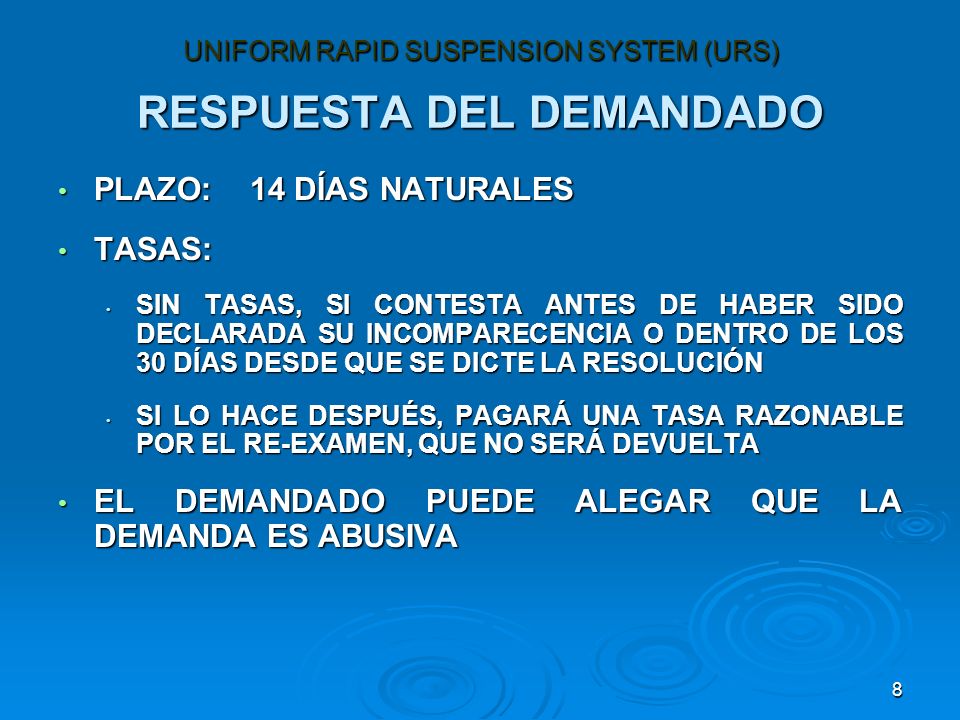 UNIFORM RAPID SUSPENSION SYSTEM (URS)

RESPUESTA DEL DEMANDADO

• PLAZO: 14 DÍAS NATURALES

• TASAS:

• SIN TASAS, SI CONTESTA ANTES DE HABER SIDO DECLARADA SU INCOMPARECENCIA O DENTRO DE LOS 30 DÍAS DESDE QUE SE DICTE LA RESOLUCIÓN

• SI LO HACE DESPUÉS, PAGARÁ UNA TASA RAZONABLE POR EL RE-EXAMEN, QUE NO SERÁ DEVUELTA

• EL DEMANDADO PUEDE ALEGAR QUE LA DEMANDA ES ABUSIVA

8